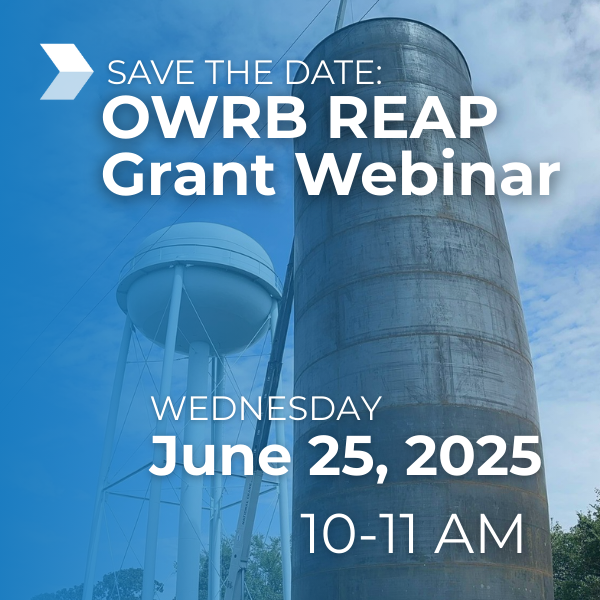 SAVE THE DATE:
OWRB REAP Grant Webinar

WEDNESDAY
June 25, 2025
10-11 AM